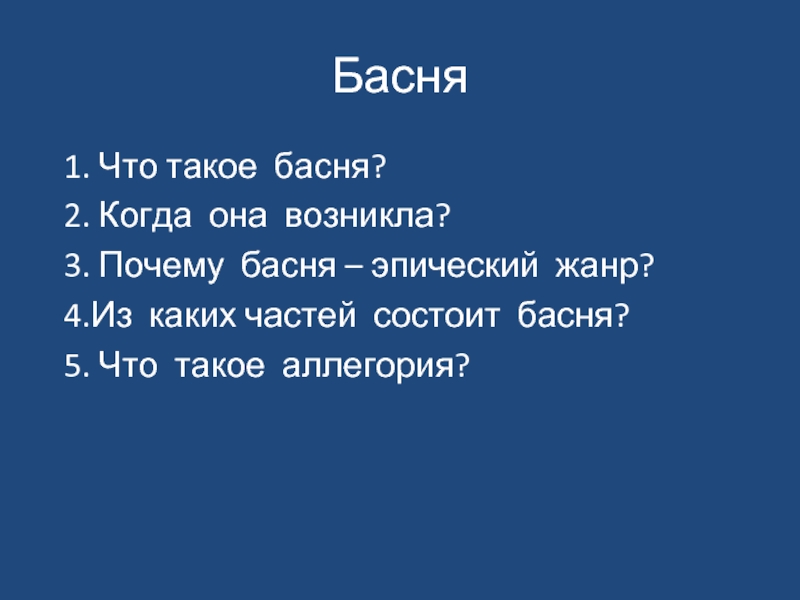 Басня

1. Что такое басня?
2. Когда она возникла?
3. Почему басня – эпический жанр?
4.Из каких частей состоит басня?
5. Что такое аллегория?